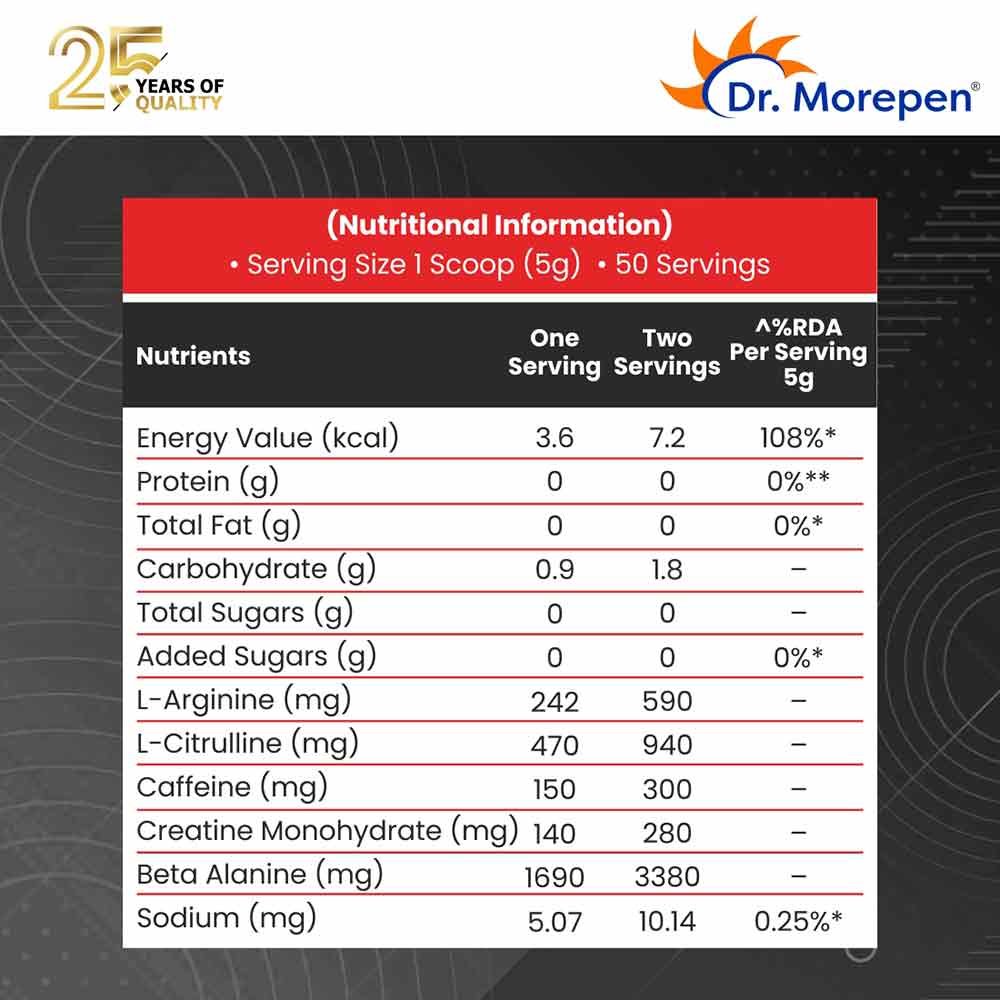 25 YEARS OF QUALITY

Dr. Morepen®

(Nutritional Information)
• Serving Size 1 Scoop (5g) • 50 Servings

| Nutrients | One Serving | Two Servings | ^%RDA Per Serving 5g |
|---|---|---|---|
| Energy Value (kcal) | 3.6 | 7.2 | 108%* |
| Protein (g) | 0 | 0 | 0%** |
| Total Fat (g) | 0 | 0 | 0%* |
| Carbohydrate (g) | 0.9 | 1.8 | – |
| Total Sugars (g) | 0 | 0 | – |
| Added Sugars (g) | 0 | 0 | 0%* |
| L-Arginine (mg) | 242 | 590 | – |
| L-Citrulline (mg) | 470 | 940 | – |
| Caffeine (mg) | 150 | 300 | – |
| Creatine Monohydrate (mg) | 140 | 280 | – |
| Beta Alanine (mg) | 1690 | 3380 | – |
| Sodium (mg) | 5.07 | 10.14 | 0.25%* |